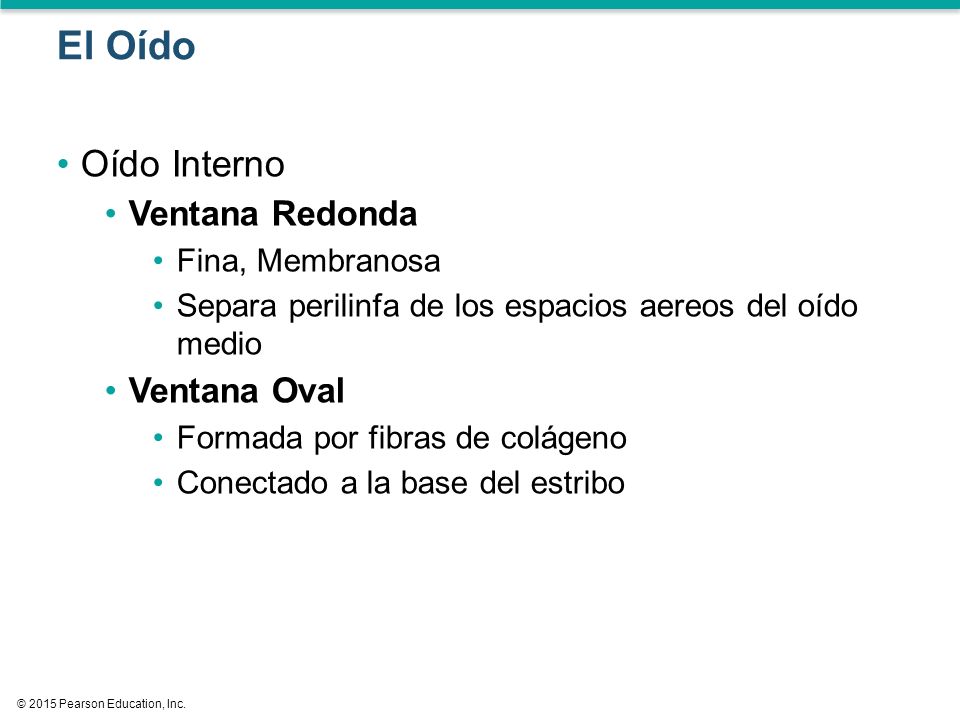 El Oído

• Oído Interno
  • Ventana Redonda
    • Fina, Membranosa
    • Separa perilinfa de los espacios aereos del oído medio
  • Ventana Oval
    • Formada por fibras de colágeno
    • Conectado a la base del estribo

© 2015 Pearson Education, Inc.